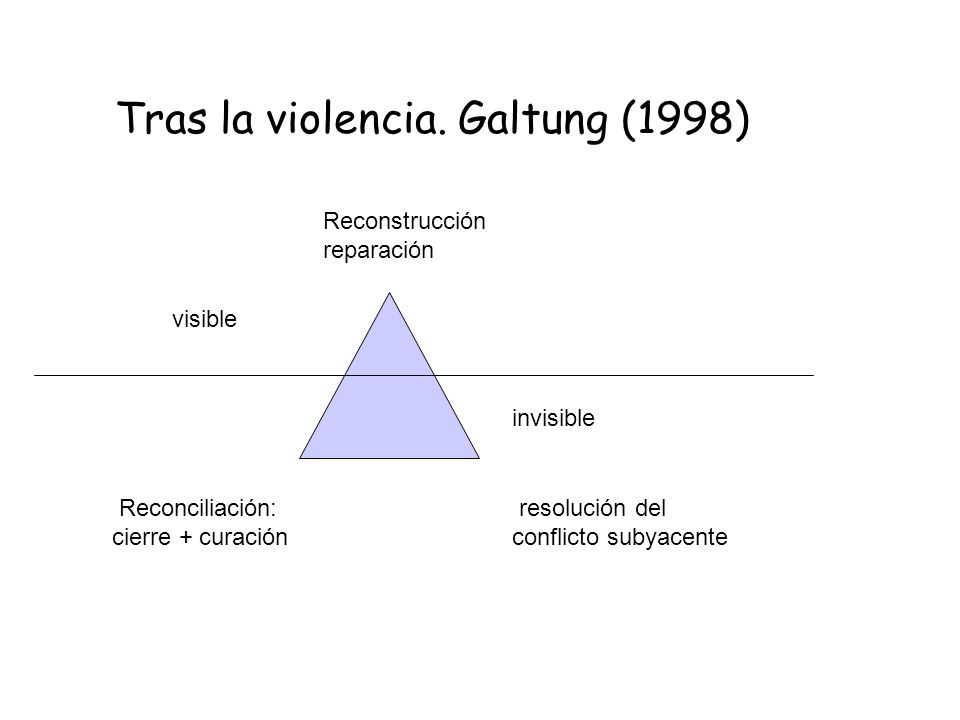 Tras la violencia. Galtung (1998)

Reconstrucción
reparación

visible

invisible

Reconciliación:
cierre + curación

resolución del
conflicto subyacente